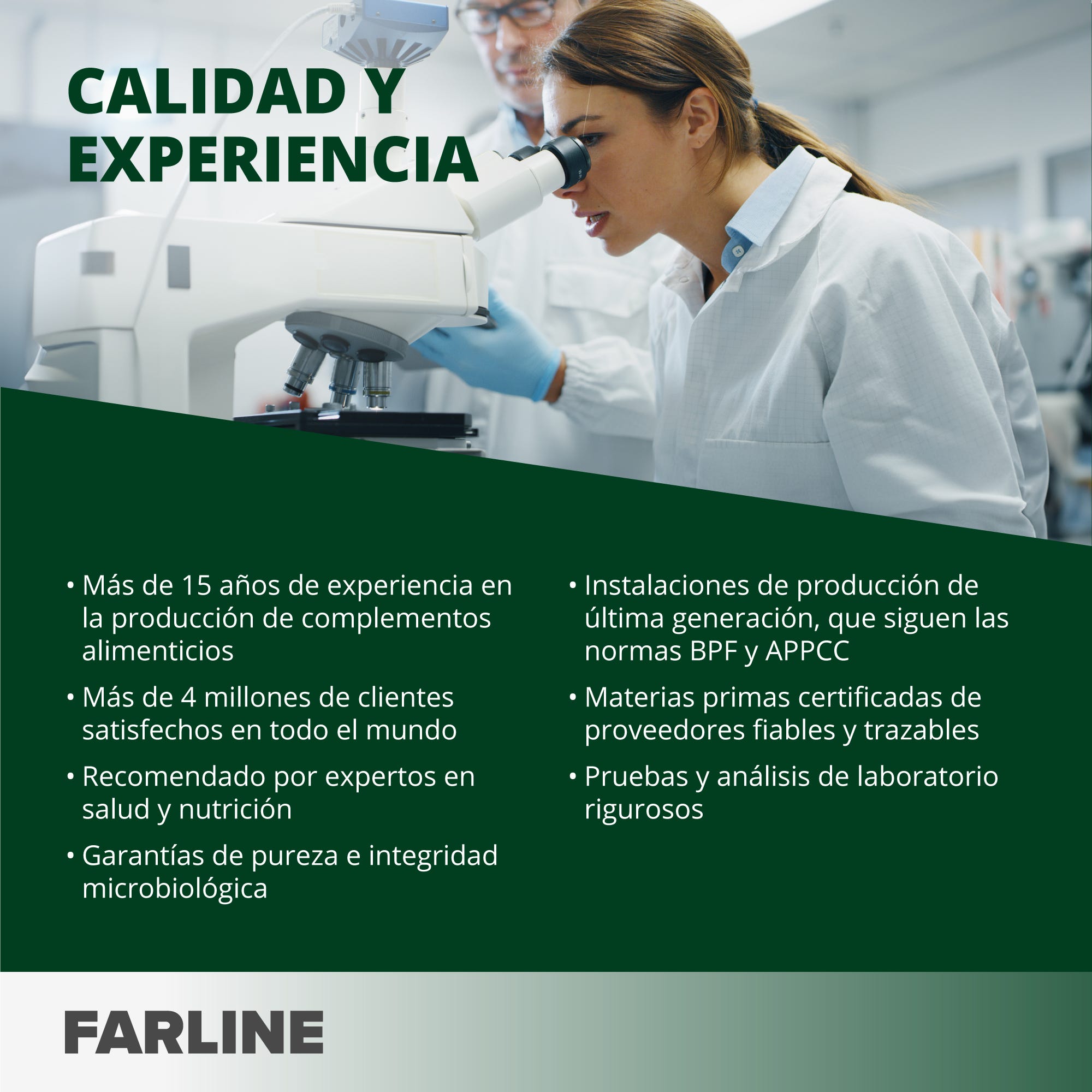 CALIDAD Y EXPERIENCIA

• Más de 15 años de experiencia en la producción de complementos alimenticios

• Más de 4 millones de clientes satisfechos en todo el mundo

• Recomendado por expertos en salud y nutrición

• Garantías de pureza e integridad microbiológica

• Instalaciones de producción de última generación, que siguen las normas BPF y APPCC

• Materias primas certificadas de proveedores fiables y trazables

• Pruebas y análisis de laboratorio rigurosos

FARLINE